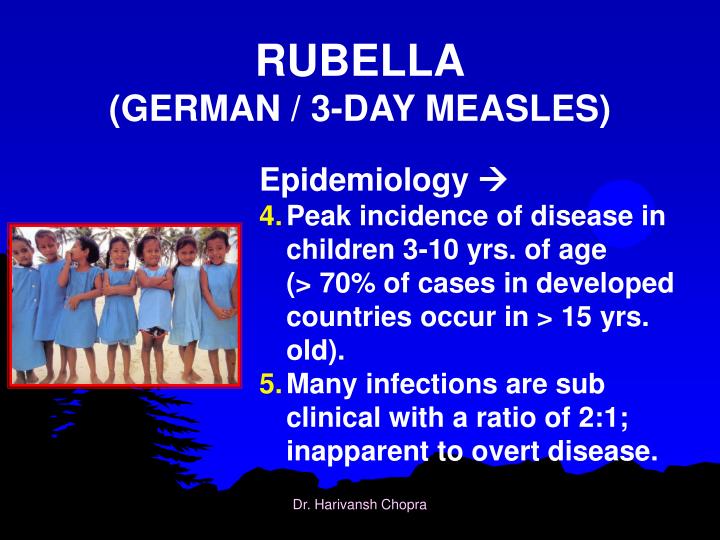 RUBELLA
(GERMAN / 3-DAY MEASLES)

Epidemiology →

4. Peak incidence of disease in children 3-10 yrs. of age (> 70% of cases in developed countries occur in > 15 yrs. old).

5. Many infections are sub clinical with a ratio of 2:1; inapparent to overt disease.

Dr. Harivansh Chopra